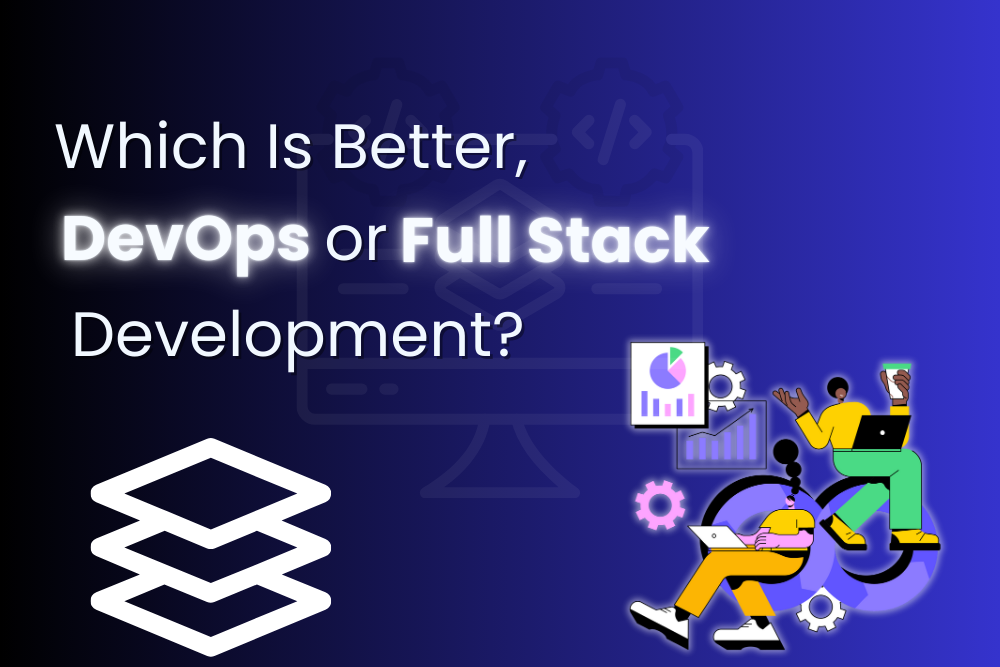 Which Is Better, DevOps or Full Stack Development?